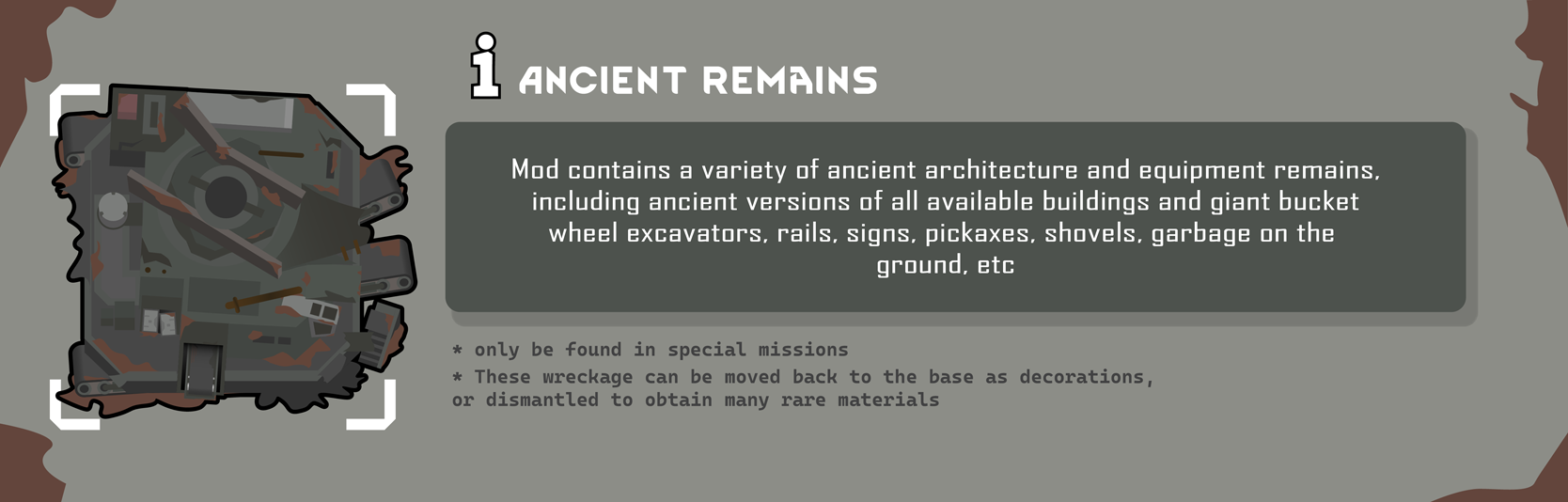 i ANCIENT REMAINS

Mod contains a variety of ancient architecture and equipment remains, including ancient versions of all available buildings and giant bucket wheel excavators, rails, signs, pickaxes, shovels, garbage on the ground, etc

* only be found in special missions

* These wreckage can be moved back to the base as decorations, or dismantled to obtain many rare materials